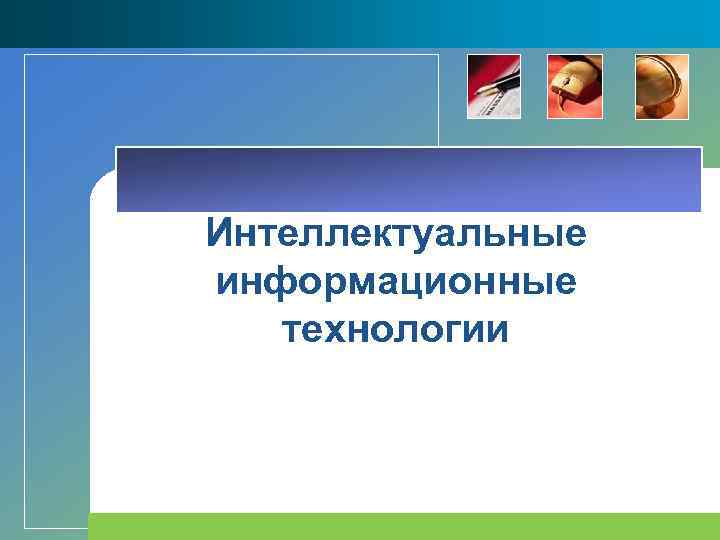 Интеллектуальные информационные технологии